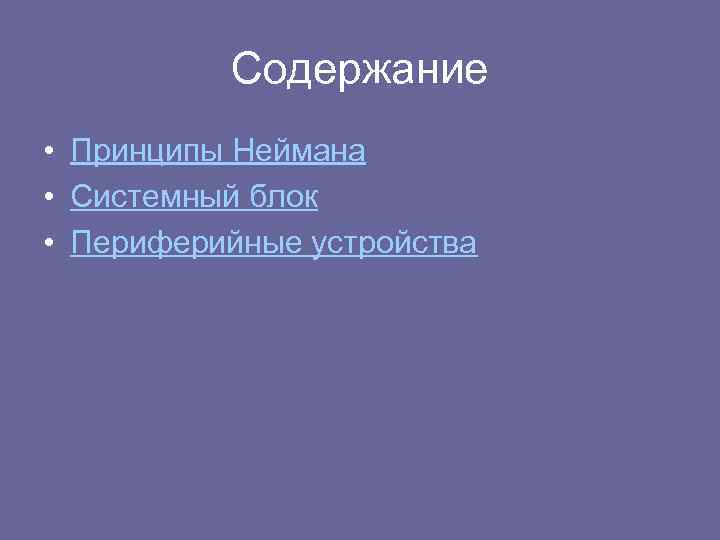 Содержание

• Принципы Неймана
• Системный блок
• Периферийные устройства